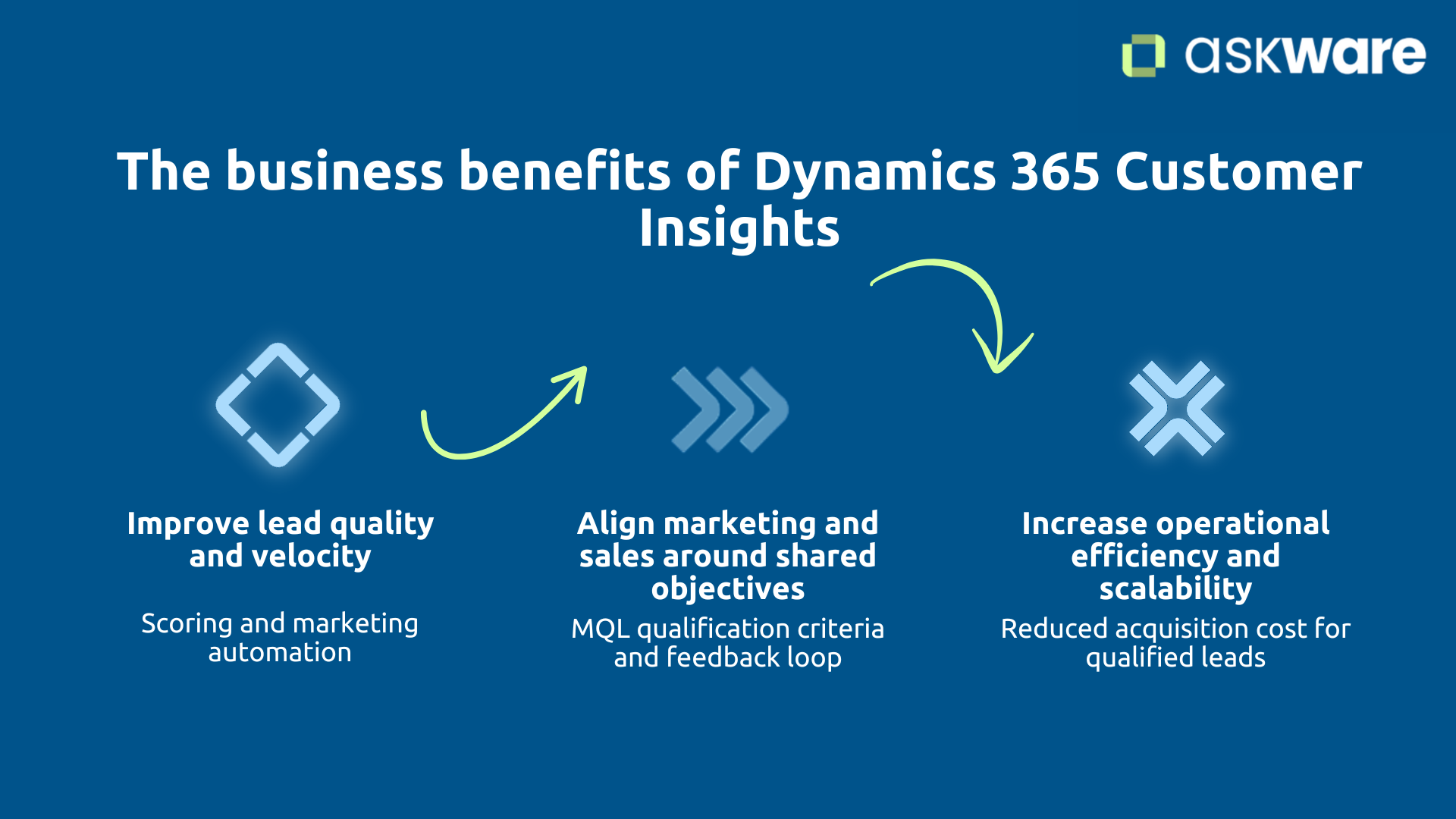 askware

The business benefits of Dynamics 365 Customer Insights

Improve lead quality and velocity

Scoring and marketing automation

Align marketing and sales around shared objectives

MQL qualification criteria and feedback loop

Increase operational efficiency and scalability

Reduced acquisition cost for qualified leads